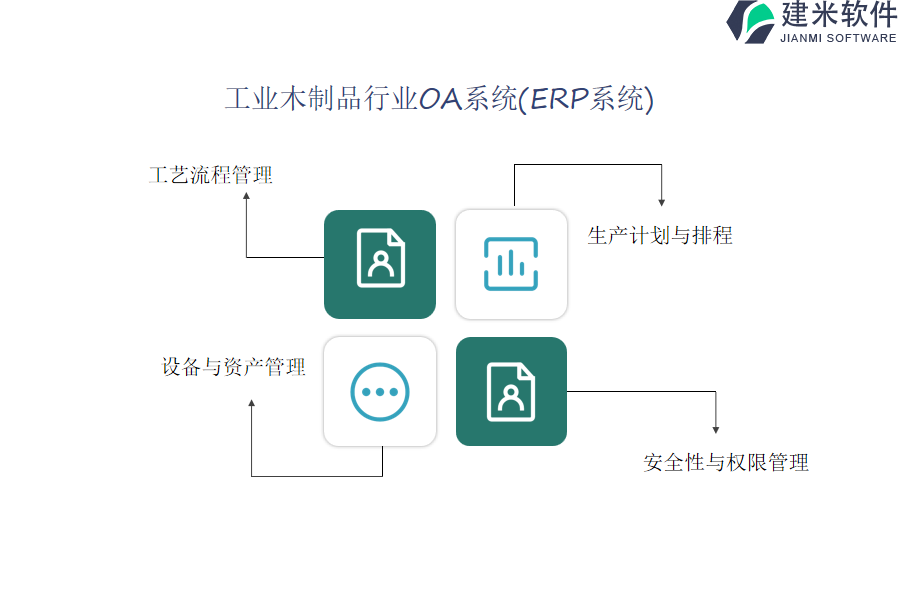 建米软件
JIANMI SOFTWARE

工业木制品行业OA系统(ERP系统)

工艺流程管理

生产计划与排程

设备与资产管理

安全性与权限管理